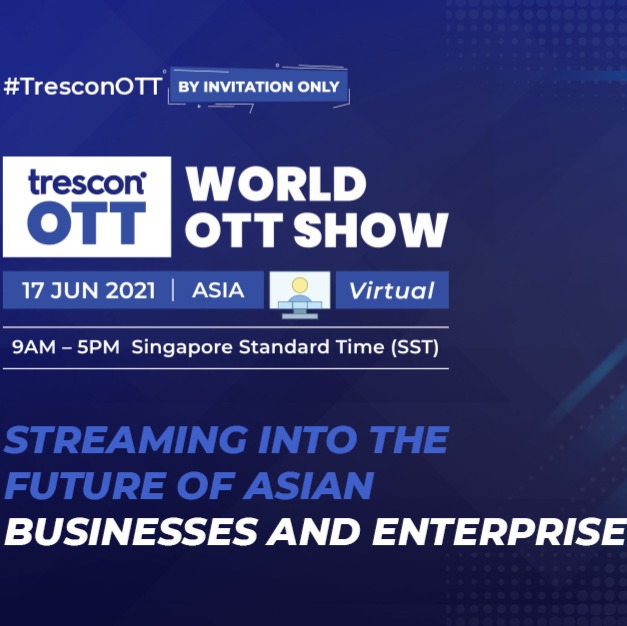 #TresconOTT BY INVITATION ONLY

trescon OTT

WORLD OTT SHOW

17 JUN 2021 | ASIA Virtual

9AM – 5PM Singapore Standard Time (SST)

STREAMING INTO THE FUTURE OF ASIAN BUSINESSES AND ENTERPRISE